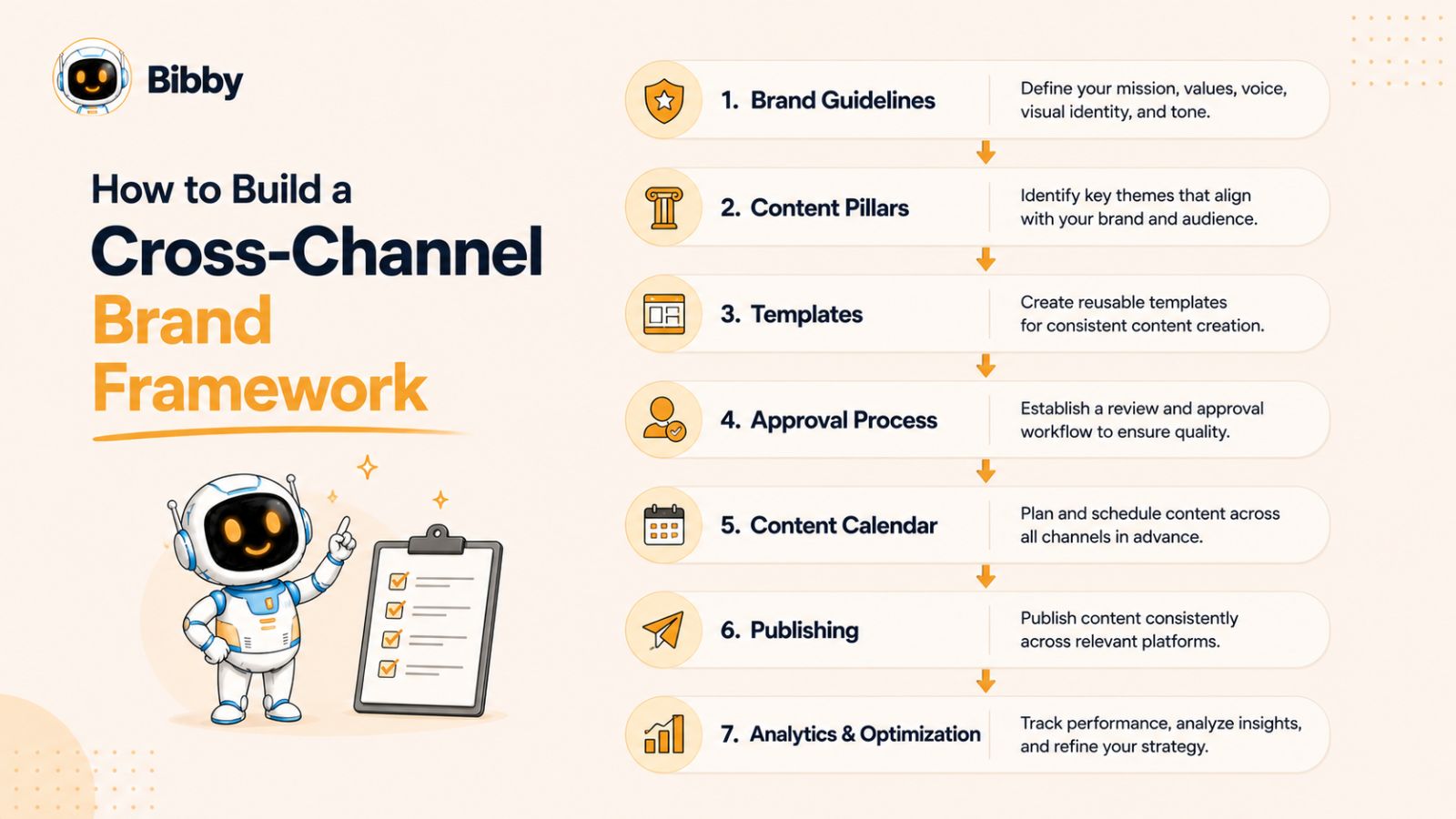 Bibby

How to Build a
Cross-Channel
Brand
Framework

1. Brand Guidelines
Define your mission, values, voice, visual identity, and tone.

2. Content Pillars
Identify key themes that align with your brand and audience.

3. Templates
Create reusable templates for consistent content creation.

4. Approval Process
Establish a review and approval workflow to ensure quality.

5. Content Calendar
Plan and schedule content across all channels in advance.

6. Publishing
Publish content consistently across relevant platforms.

7. Analytics & Optimization
Track performance, analyze insights, and refine your strategy.